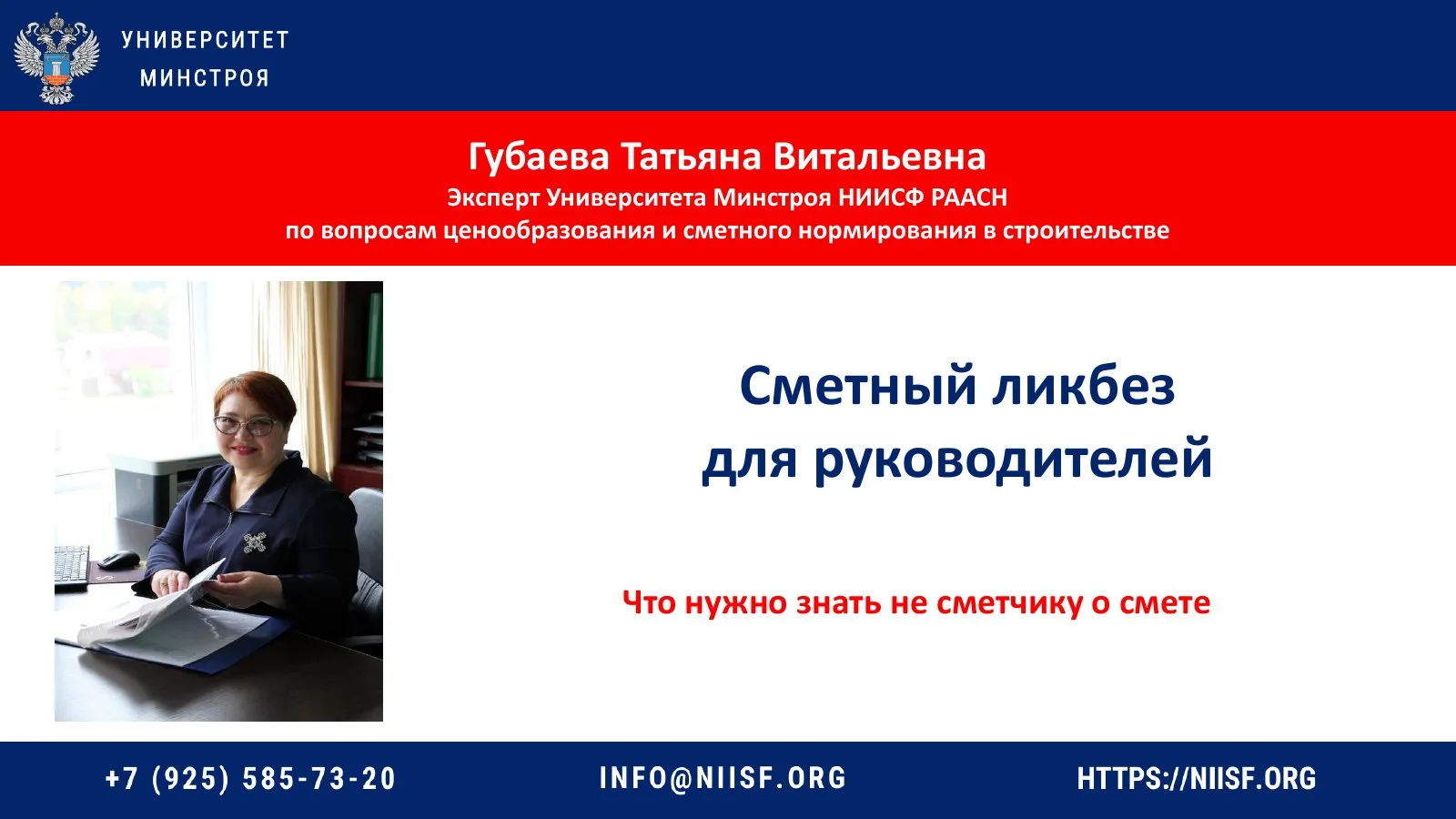 УНИВЕРСИТЕТ
МИНСТРОЯ

Губаева Татьяна Витальевна
Эксперт Университета Минстроя НИИСФ РААСН
по вопросам ценообразования и сметного нормирования в строительстве

Сметный ликбез для руководителей

Что нужно знать не сметчику о смете

+7 (925) 585-73-20
INFO@NIISF.ORG
HTTPS://NIISF.ORG